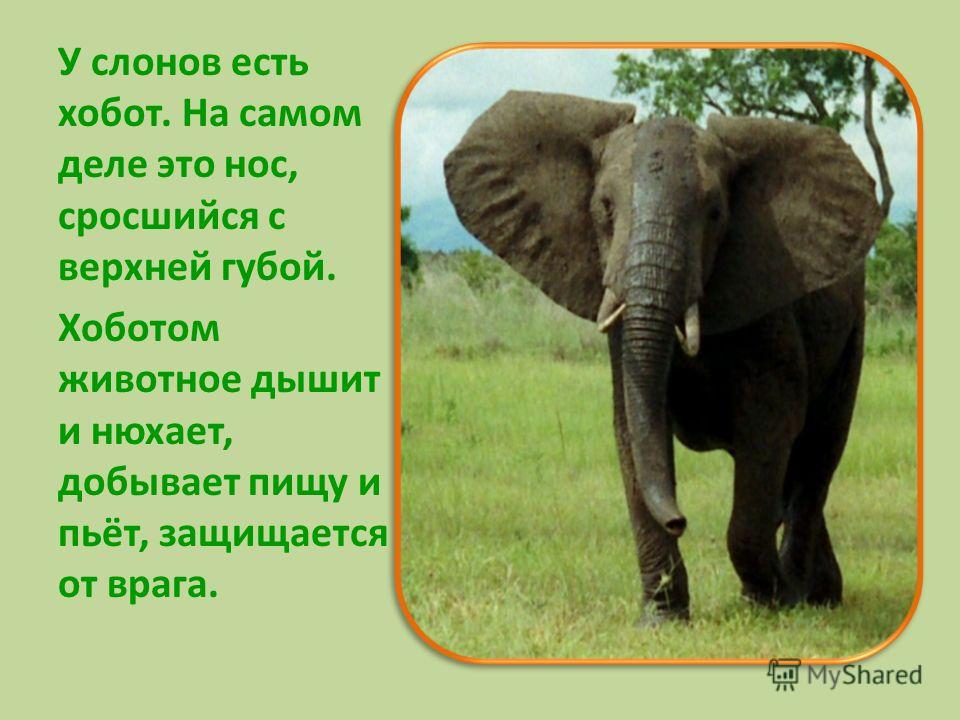 У слонов есть хобот. На самом деле это нос, сросшийся с верхней губой.

Хоботом животное дышит и нюхает, добывает пищу и пьёт, защищается от врага.

MyShared